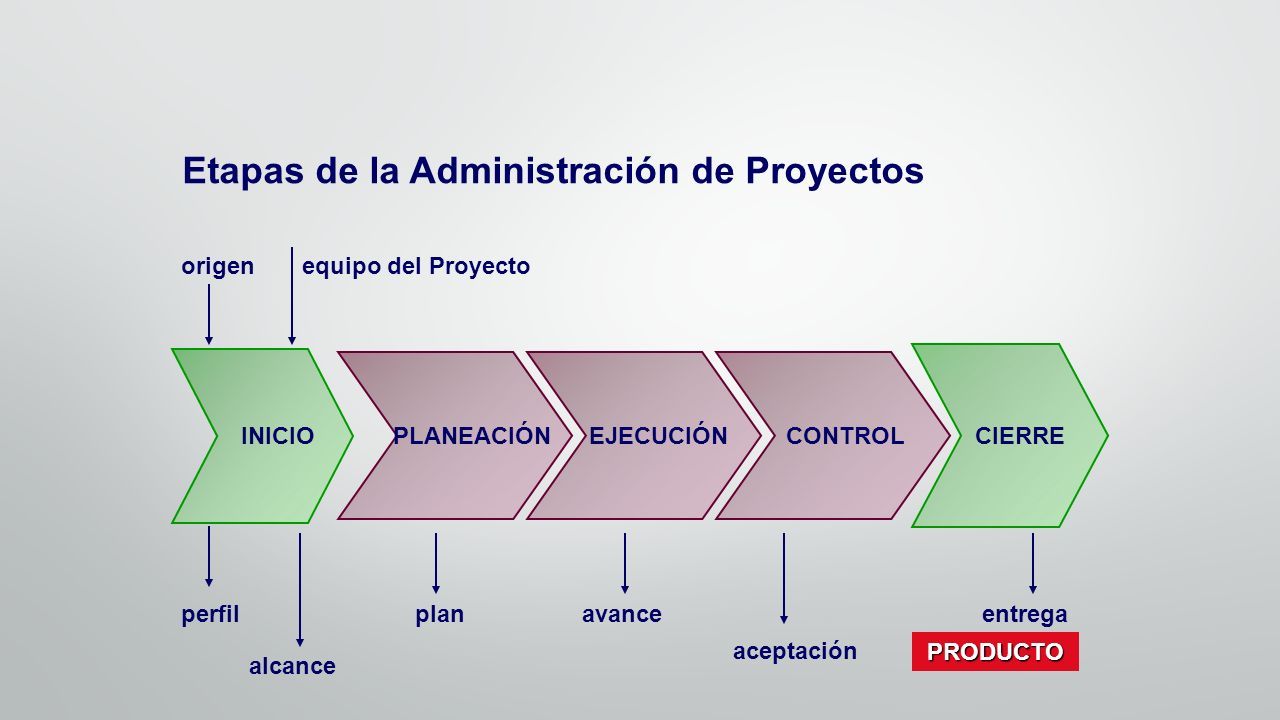 Etapas de la Administración de Proyectos

origen

equipo del Proyecto

INICIO

PLANEACIÓN

EJECUCIÓN

CONTROL

CIERRE

perfil

alcance

plan

avance

aceptación

entrega

PRODUCTO